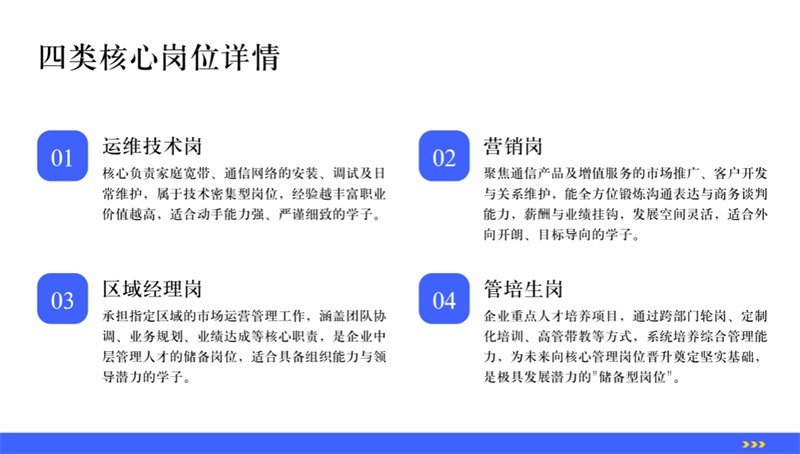 四类核心岗位详情

01

运维技术岗

核心负责家庭宽带、通信网络的安装、调试及日常维护，属于技术密集型岗位，经验越丰富职业价值越高，适合动手能力强、严谨细致的学子。

02

营销岗

聚焦通信产品及增值服务的市场推广、客户开发与关系维护，能全方位锻炼沟通表达与商务谈判能力，薪酬与业绩挂钩，发展空间灵活，适合外向开朗、目标导向的学子。

03

区域经理岗

承担指定区域的市场运营管理工作，涵盖团队协调、业务规划、业绩达成等核心职责，是企业中层管理人才的储备岗位，适合具备组织能力与领导潜力的学子。

04

管培生岗

企业重点人才培养项目，通过跨部门轮岗、定制化培训、高管带教等方式，系统培养综合管理能力，为未来向核心管理岗位晋升奠定坚实基础，是极具发展潜力的"储备型岗位"。